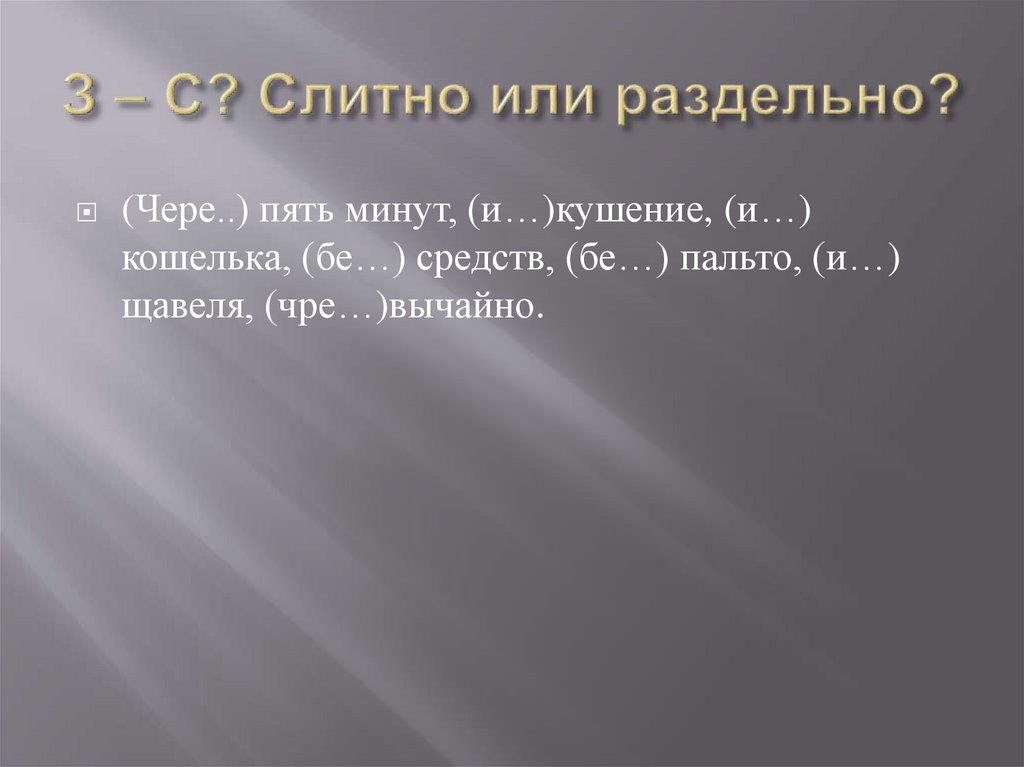 З – С? Слитно или раздельно?

(Чере..) пять минут, (и…)кушение, (и…) кошелька, (бе…) средств, (бе…) пальто, (и…) щавеля, (чре…)вычайно.